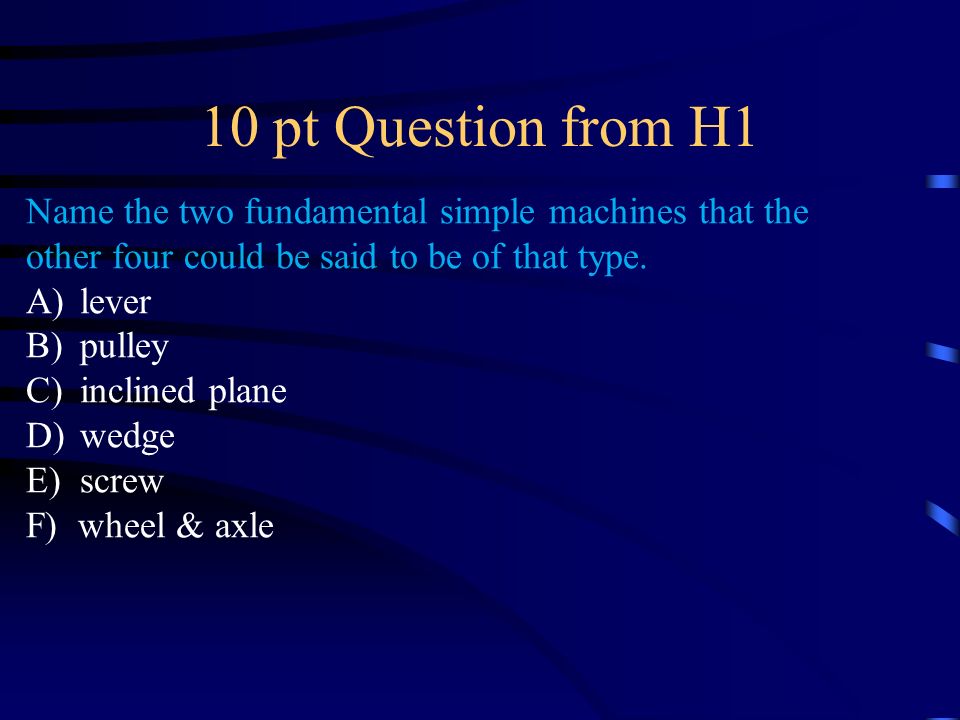 10 pt Question from H1

Name the two fundamental simple machines that the other four could be said to be of that type.
A) lever
B) pulley
C) inclined plane
D) wedge
E) screw
F) wheel & axle